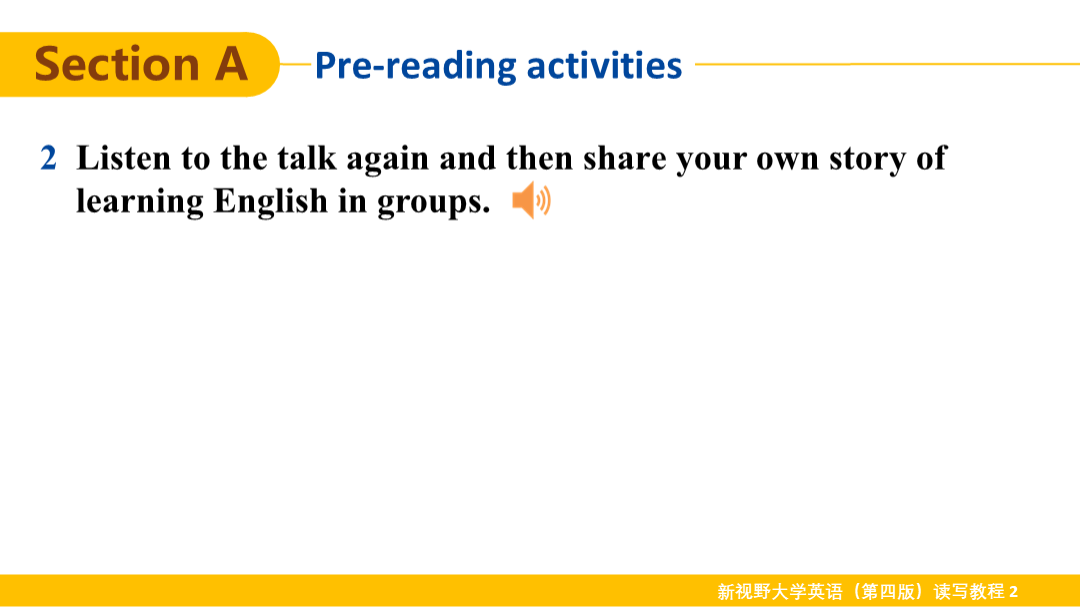 Section A Pre-reading activities

2 Listen to the talk again and then share your own story of learning English in groups.

新视野大学英语（第四版）读写教程 2